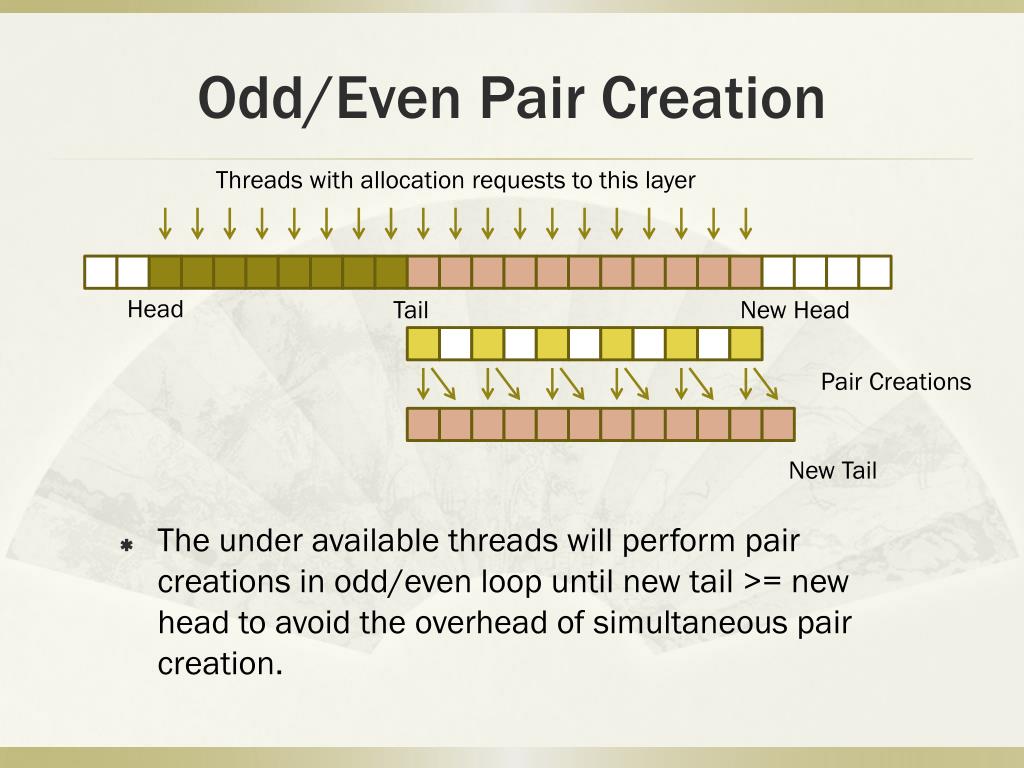 Odd/Even Pair Creation

Threads with allocation requests to this layer

Head

Tail

New Head

Pair Creations

New Tail

The under available threads will perform pair creations in odd/even loop until new tail >= new head to avoid the overhead of simultaneous pair creation.